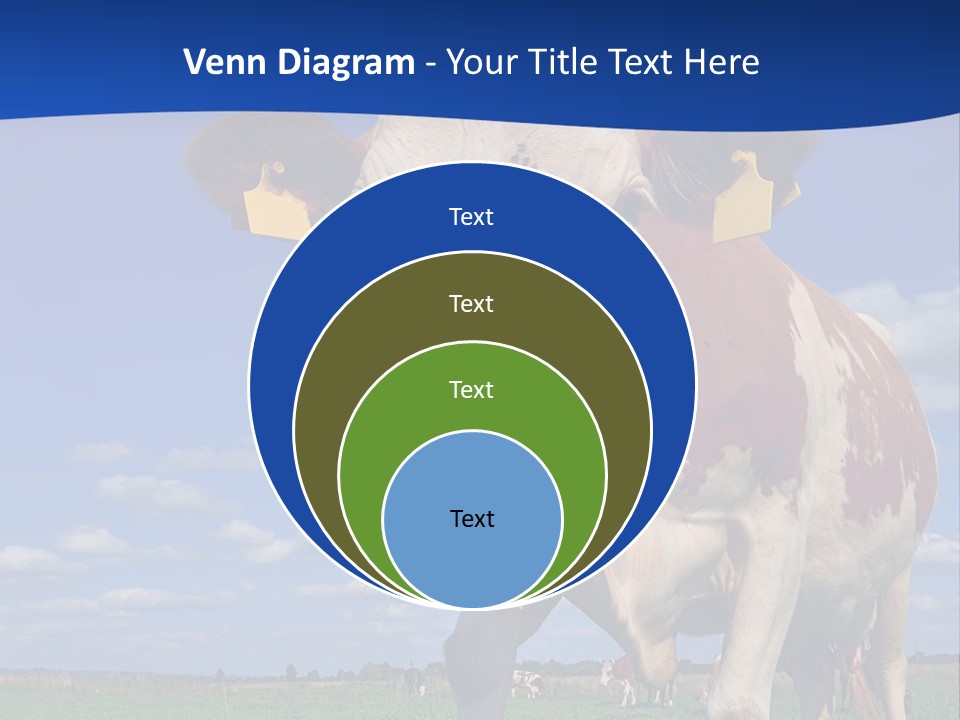 Venn Diagram - Your Title Text Here

Text

Text

Text

Text